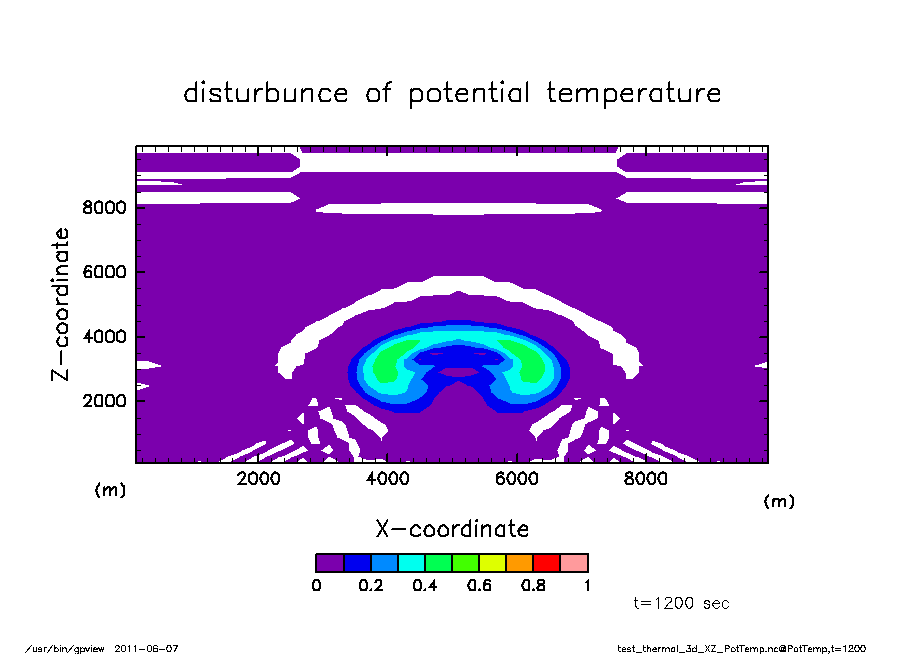 disturbunce of potential temperature

Z-coordinate

8000
6000
4000
2000

(m)

2000 4000 6000 8000

(m)

X-coordinate

0 0.2 0.4 0.6 0.8 1

t=1200 sec

/usr/bin/gpview 2011-06-07

test_thermal_3d_XZ_PotTemp.nc@PotTemp,t=1200